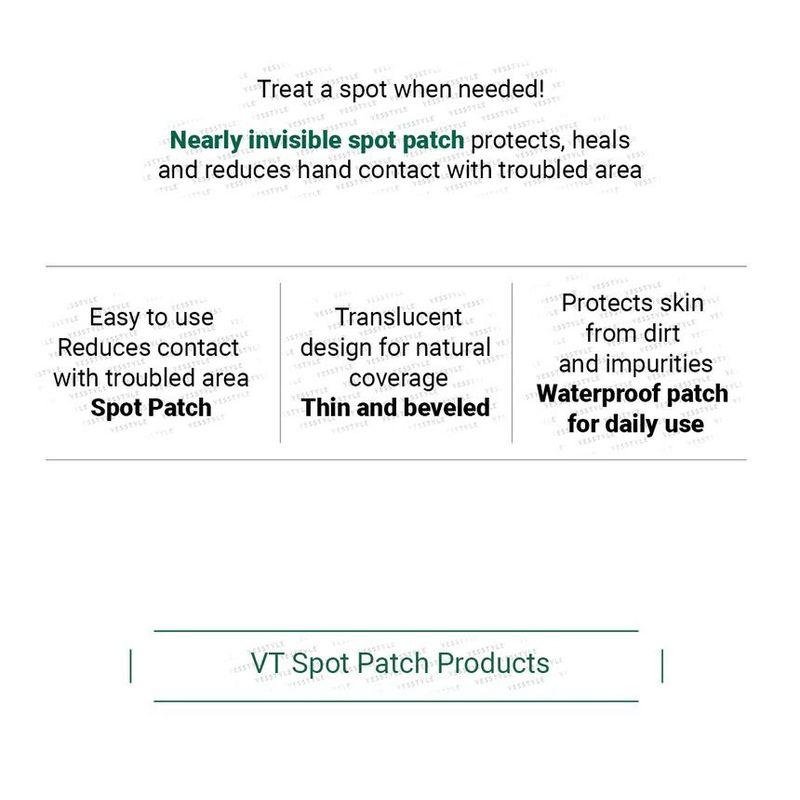 Treat a spot when needed!

Nearly invisible spot patch protects, heals and reduces hand contact with troubled area

Easy to use
Reduces contact with troubled area
Spot Patch

Translucent design for natural coverage
Thin and beveled

Protects skin from dirt and impurities
Waterproof patch for daily use

VT Spot Patch Products